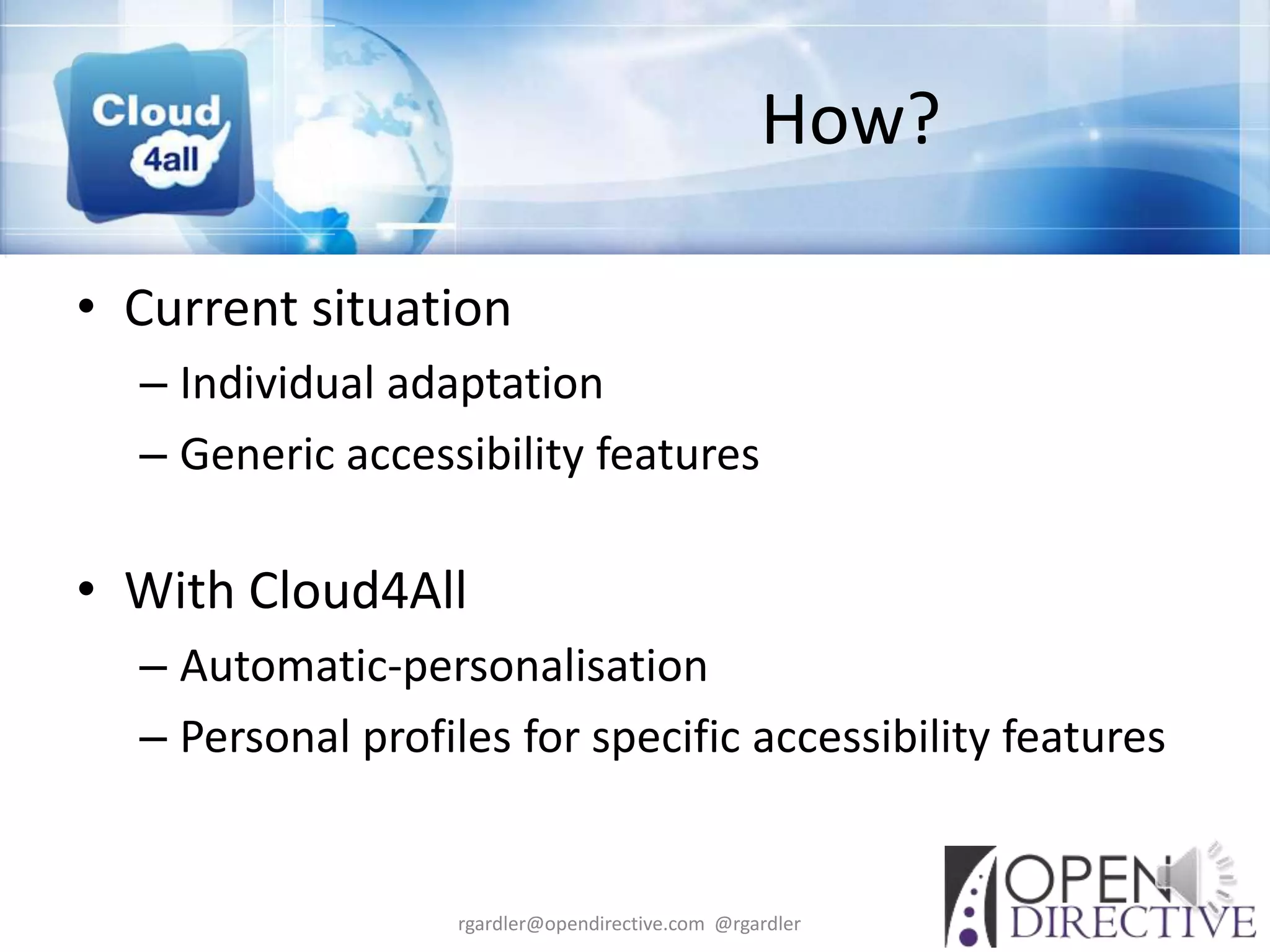 Cloud 4all

How?

• Current situation
– Individual adaptation
– Generic accessibility features

• With Cloud4All
– Automatic-personalisation
– Personal profiles for specific accessibility features

rgardler@opendirective.com @rgardler

OPEN DIRECTIVE